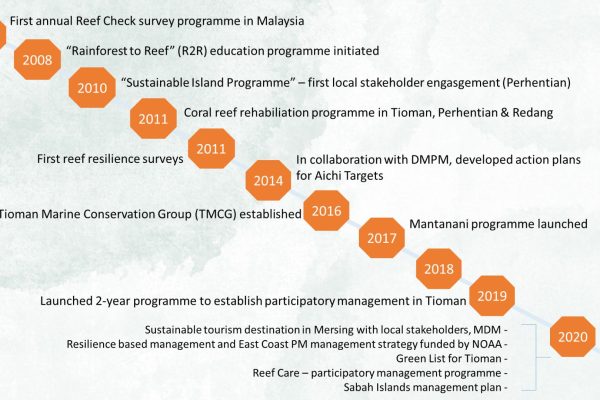 First annual Reef Check survey programme in Malaysia

2008 "Rainforest to Reef" (R2R) education programme initiated

2010 "Sustainable Island Programme" – first local stakeholder engasgement (Perhentian)

2011 Coral reef rehabiliation programme in Tioman, Perhentian & Redang

First reef resilience surveys 2011

2014 In collaboration with DMPM, developed action plans for Aichi Targets

Tioman Marine Conservation Group (TMCG) established 2016

2017 Mantanani programme launched

2018

Launched 2-year programme to establish participatory management in Tioman 2019

Sustainable tourism destination in Mersing with local stakeholders, MDM -
Resilience based management and East Coast PM management strategy funded by NOAA -
Green List for Tioman -
Reef Care – participatory management programme -
Sabah Islands management plan -

2020